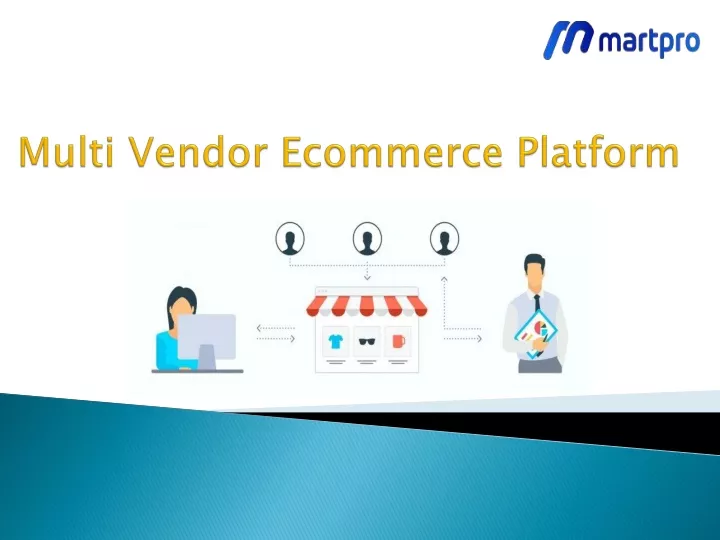 martpro

Multi Vendor Ecommerce Platform